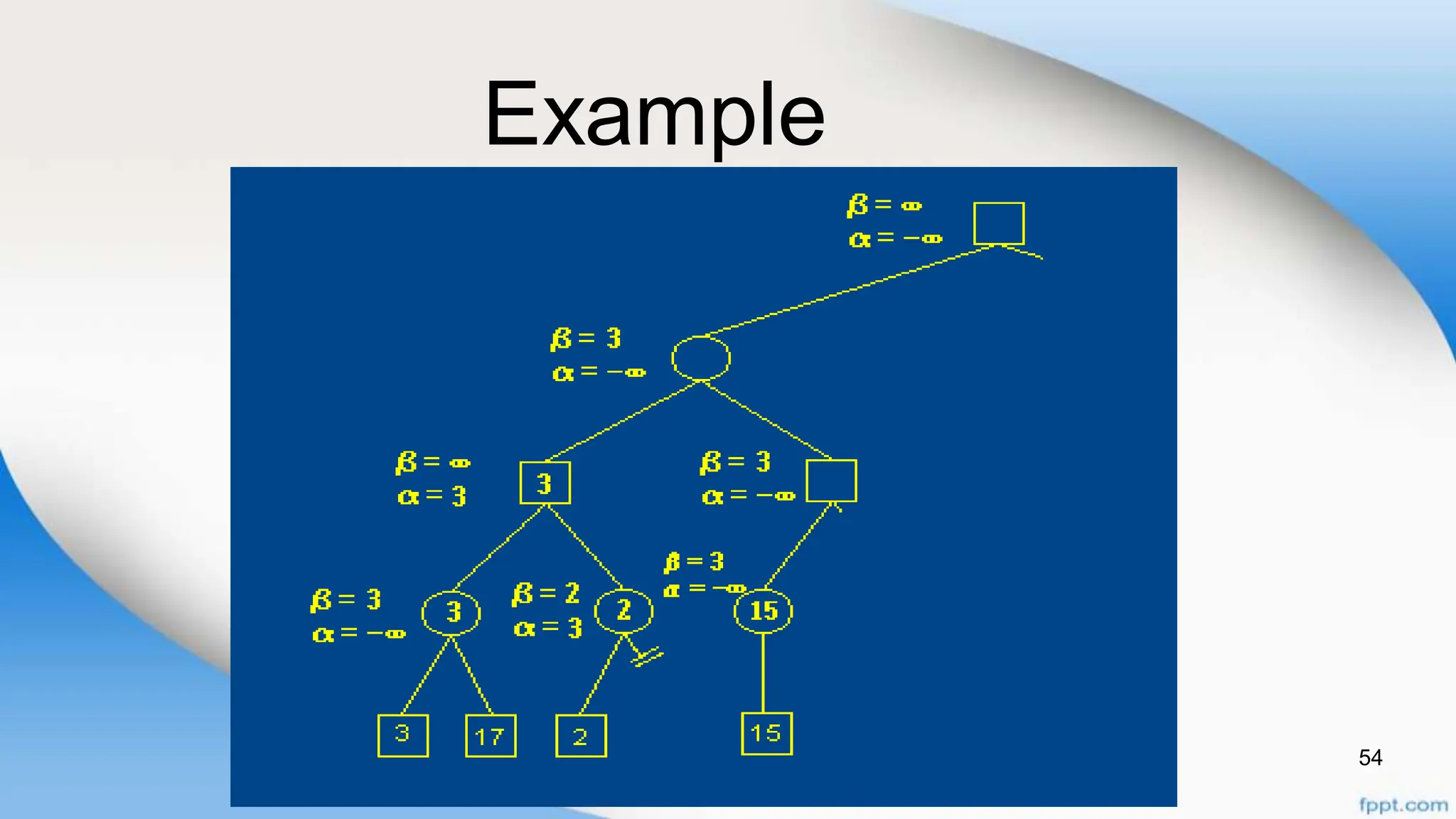 Example

$\beta = \infty$
$\alpha = -\infty$

$\beta = 3$
$\alpha = -\infty$

$\beta = \infty$
$\alpha = 3$

3

$\beta = 3$
$\alpha = -\infty$

$\beta = 3$
$\alpha = -\infty$

3

$\beta = 2$
$\alpha = 3$

2

$\beta = 3$
$\alpha = -\infty$

15

3

17

2

15

54

fppt.com